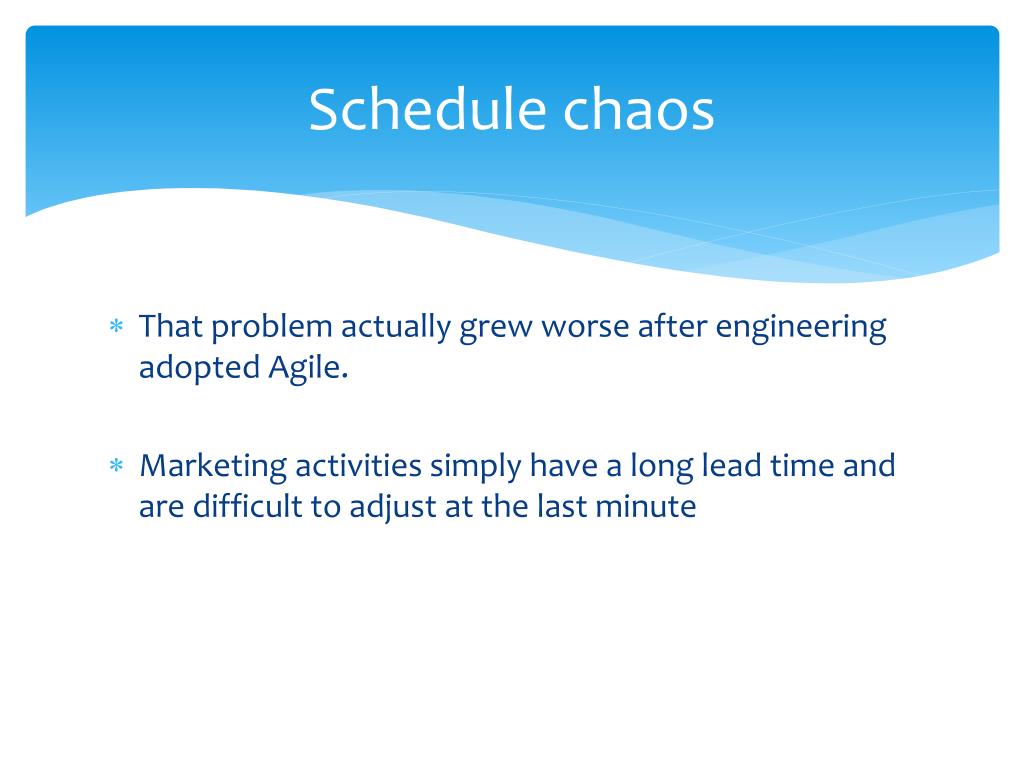 Schedule chaos

* That problem actually grew worse after engineering adopted Agile.

* Marketing activities simply have a long lead time and are difficult to adjust at the last minute